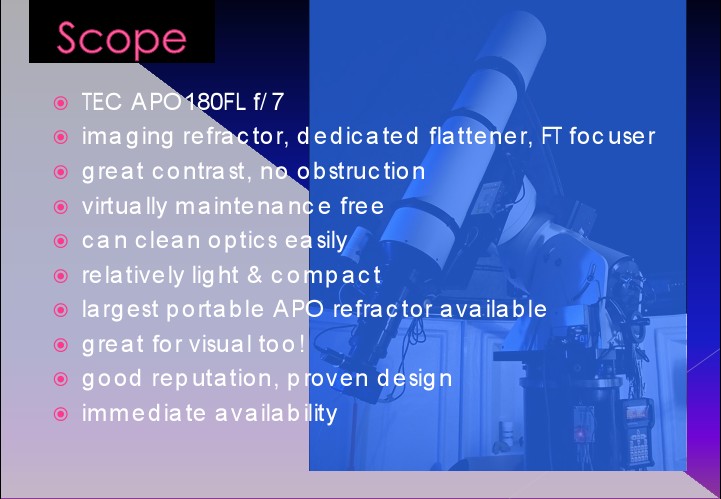 Scope

- TEC APO180FL f/7
- imaging refractor, dedicated flattener, FT focuser
- great contrast, no obstruction
- virtually maintenance free
- can clean optics easily
- relatively light & compact
- largest portable APO refractor available
- great for visual too!
- good reputation, proven design
- immediate availability